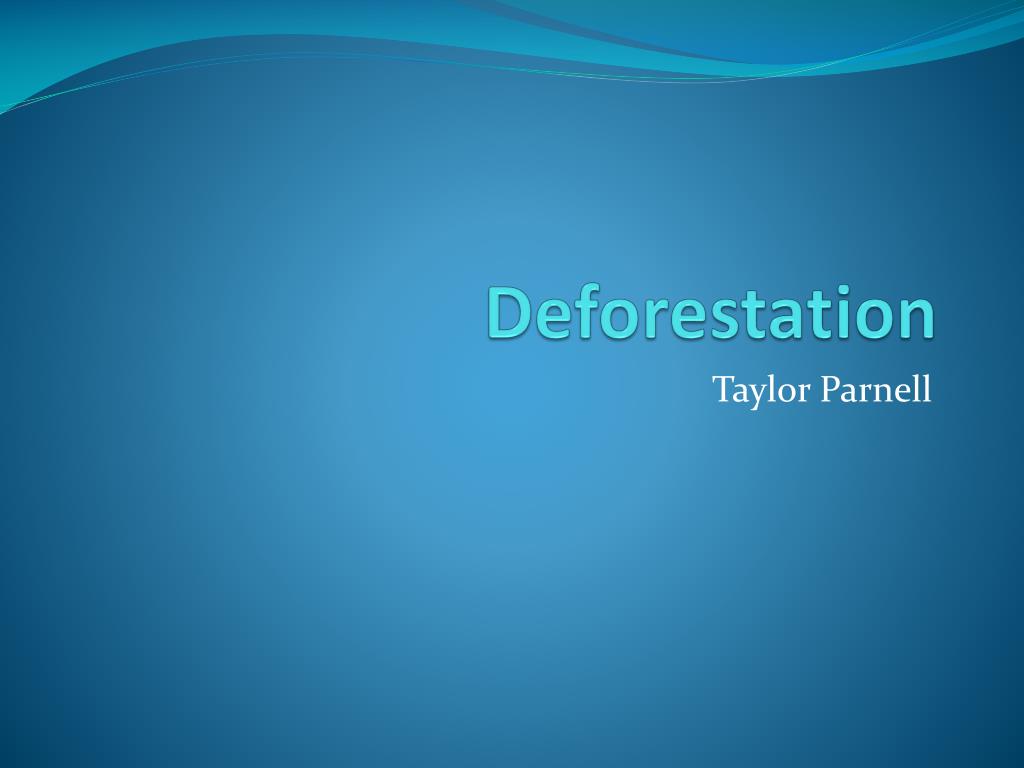 Deforestation

Taylor Parnell